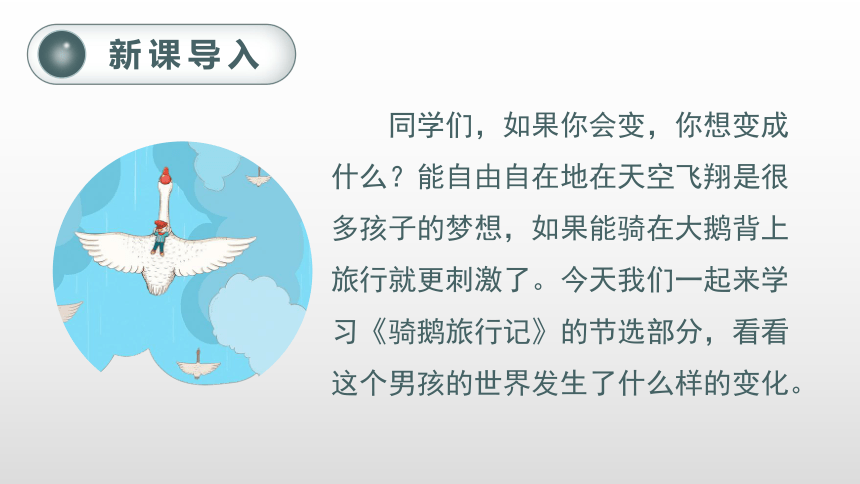 新课导入

同学们，如果你会变，你想变成什么？能自由自在地在天空飞翔是很多孩子的梦想，如果能骑在大鹅背上旅行就更刺激了。今天我们一起来学习《骑鹅旅行记》的节选部分，看看这个男孩的世界发生了什么样的变化。